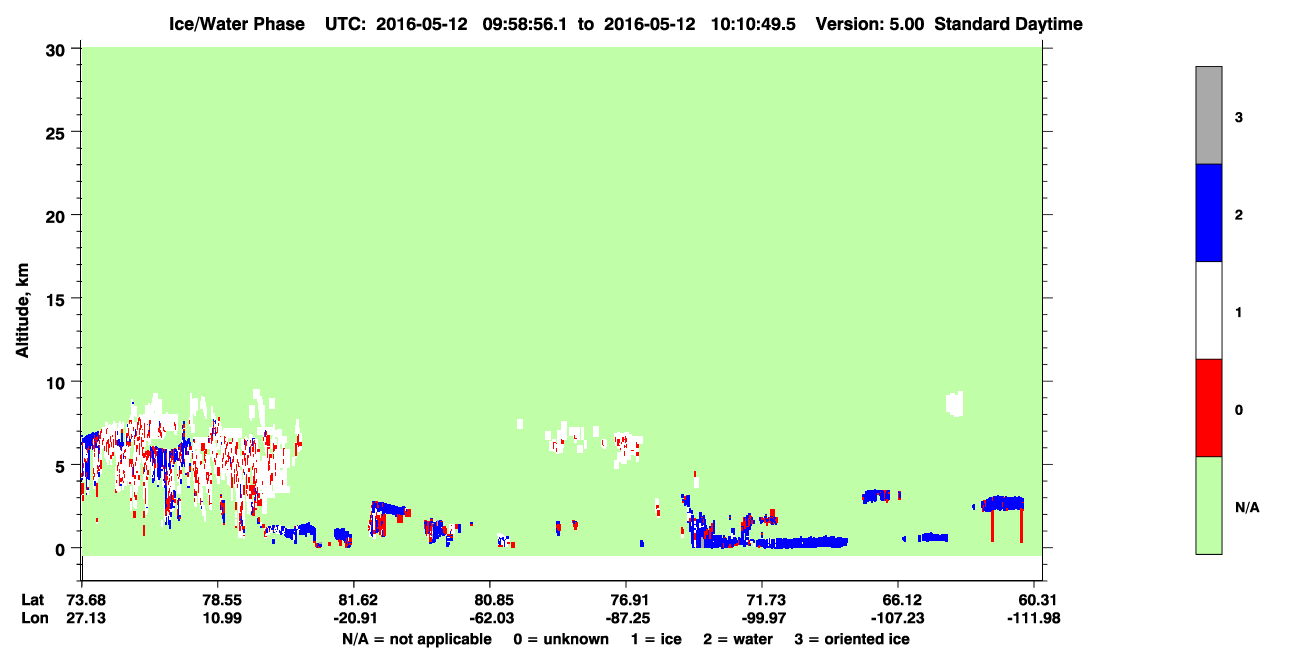 Ice/Water Phase UTC: 2016-05-12 09:58:56.1 to 2016-05-12 10:10:49.5 Version: 5.00 Standard Daytime

30
25
20
15
10
5
0

Altitude, km

3
2
1
0
N/A

| Lat | 73.68 | 78.55 | 81.62 | 80.85 | 76.91 | 71.73 | 66.12 | 60.31 |
|---|---|---|---|---|---|---|---|---|
| Lon | 27.13 | 10.99 | -20.91 | -62.03 | -87.25 | -99.97 | -107.23 | -111.98 |

N/A = not applicable 0 = unknown 1 = ice 2 = water 3 = oriented ice